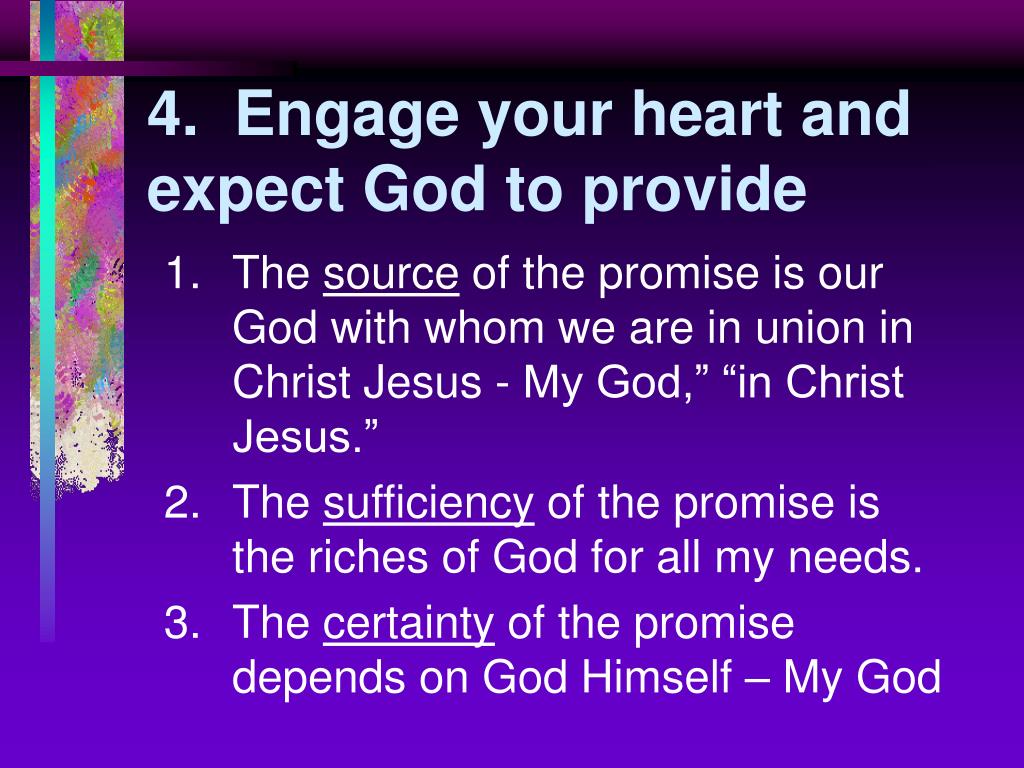 4. Engage your heart and expect God to provide

1. The source of the promise is our God with whom we are in union in Christ Jesus - My God,” “in Christ Jesus.”
2. The sufficiency of the promise is the riches of God for all my needs.
3. The certainty of the promise depends on God Himself – My God